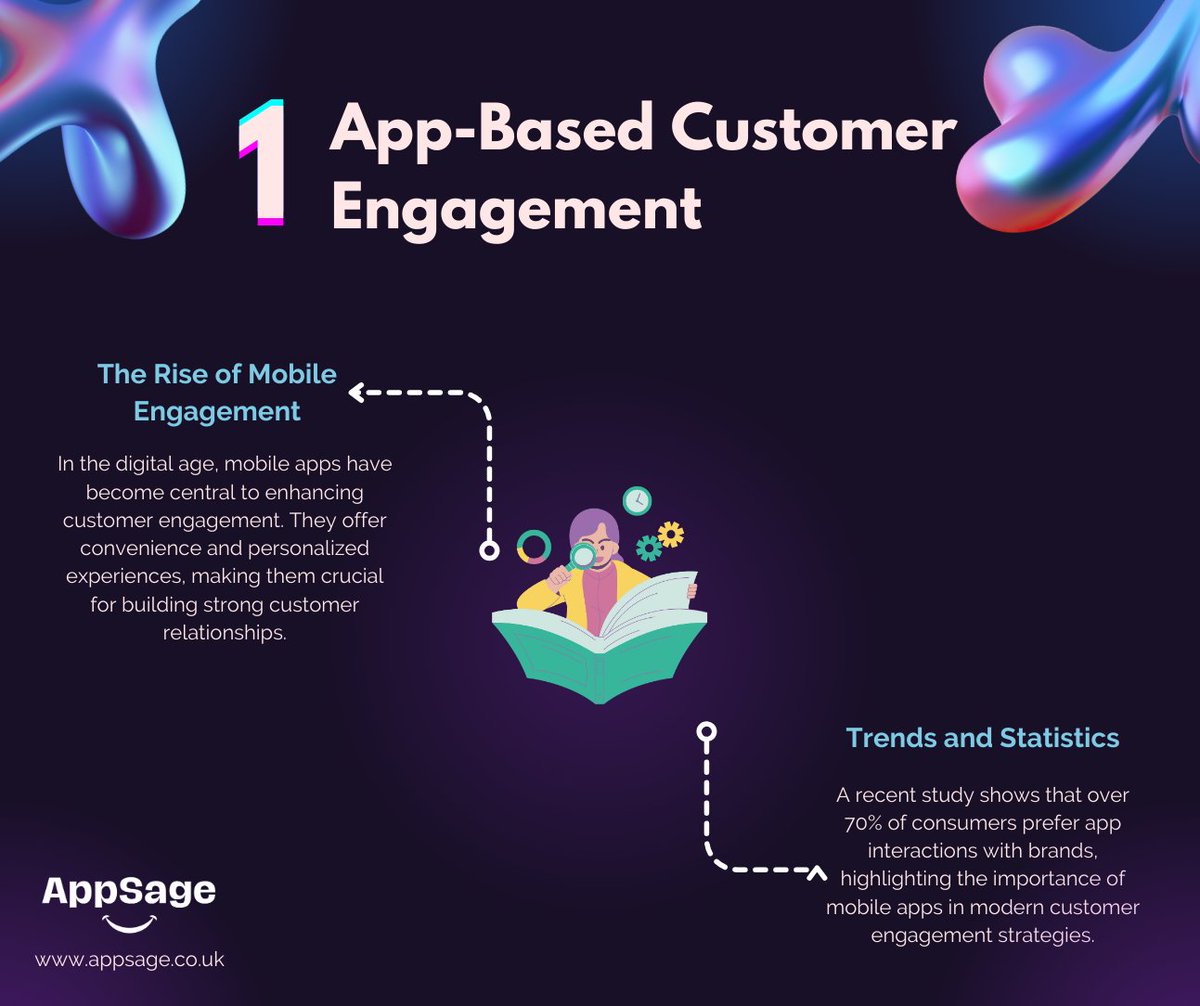 1 App-Based Customer Engagement

The Rise of Mobile Engagement

In the digital age, mobile apps have become central to enhancing customer engagement. They offer convenience and personalized experiences, making them crucial for building strong customer relationships.

Trends and Statistics

A recent study shows that over 70% of consumers prefer app interactions with brands, highlighting the importance of mobile apps in modern customer engagement strategies.

AppSage

www.appsage.co.uk